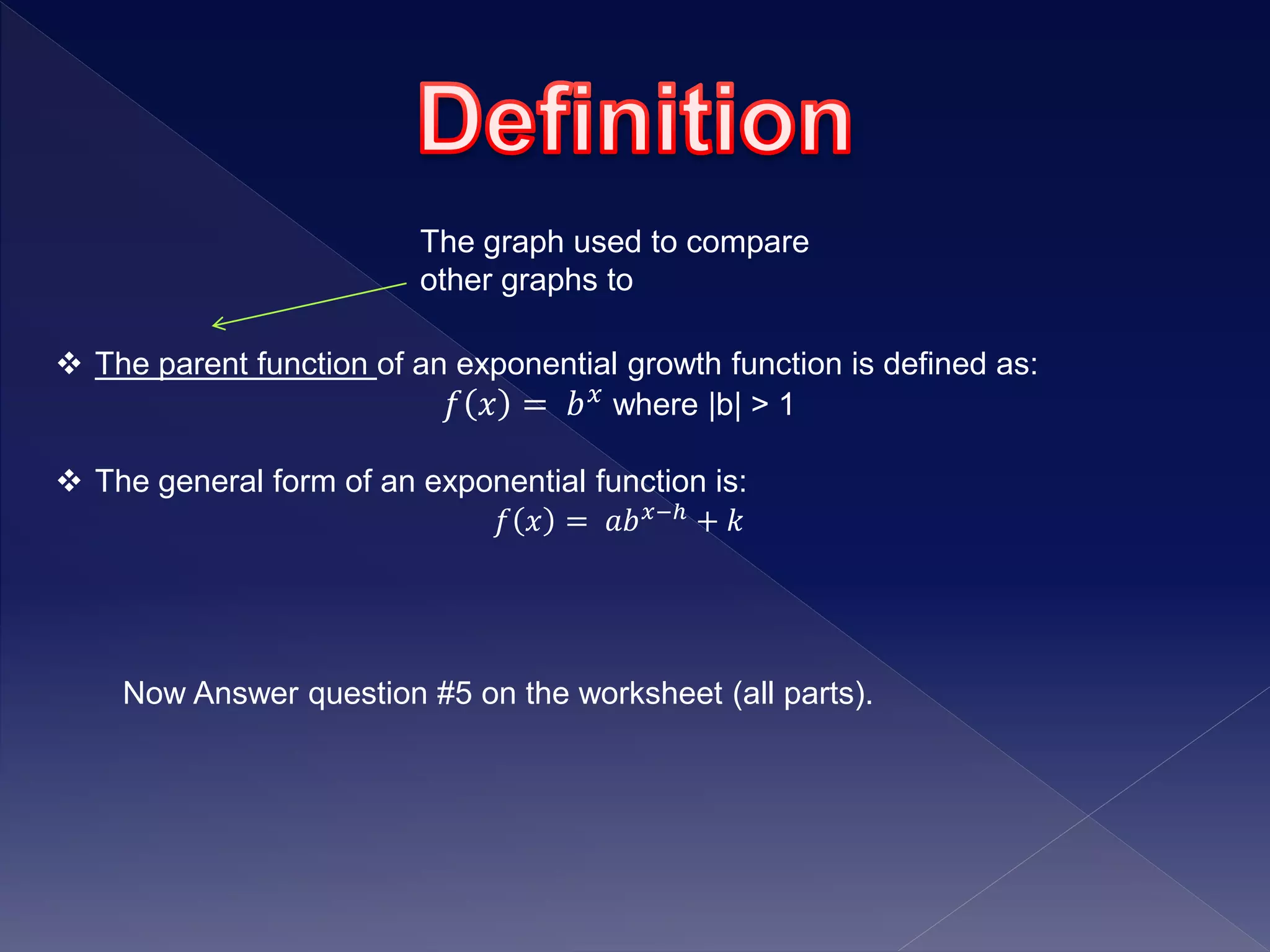 Definition

The graph used to compare other graphs to

❖ The parent function of an exponential growth function is defined as:
$f(x) = b^x$ where |b| > 1

❖ The general form of an exponential function is:
$f(x) = ab^{x-h} + k$

Now Answer question #5 on the worksheet (all parts).